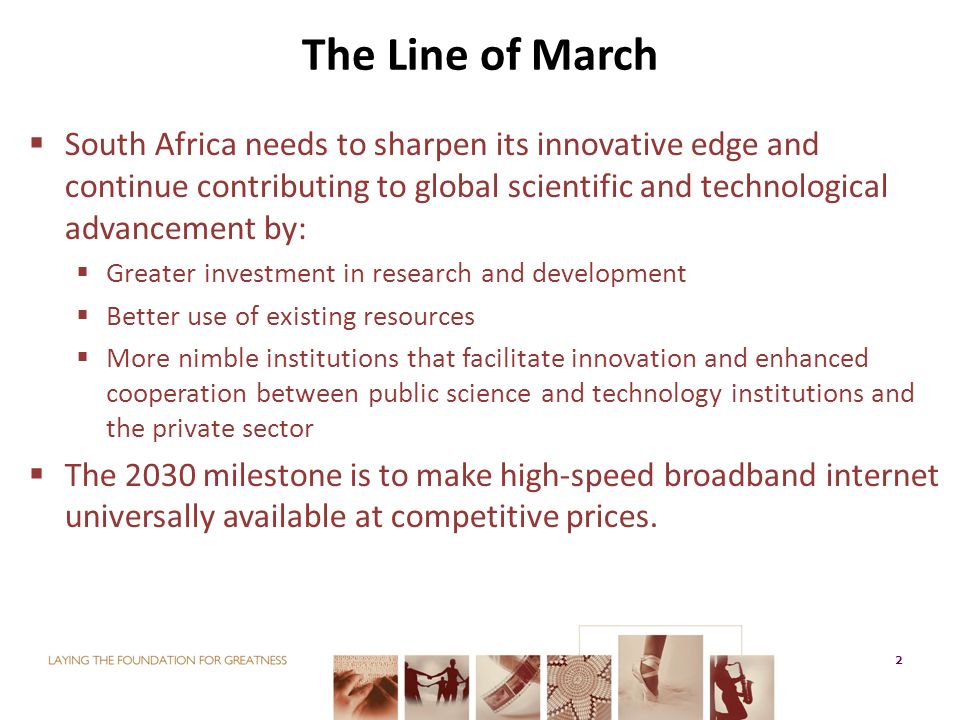 The Line of March

▪ South Africa needs to sharpen its innovative edge and continue contributing to global scientific and technological advancement by:

▪ Greater investment in research and development

▪ Better use of existing resources

▪ More nimble institutions that facilitate innovation and enhanced cooperation between public science and technology institutions and the private sector

▪ The 2030 milestone is to make high-speed broadband internet universally available at competitive prices.

LAYING THE FOUNDATION FOR GREATNESS

2